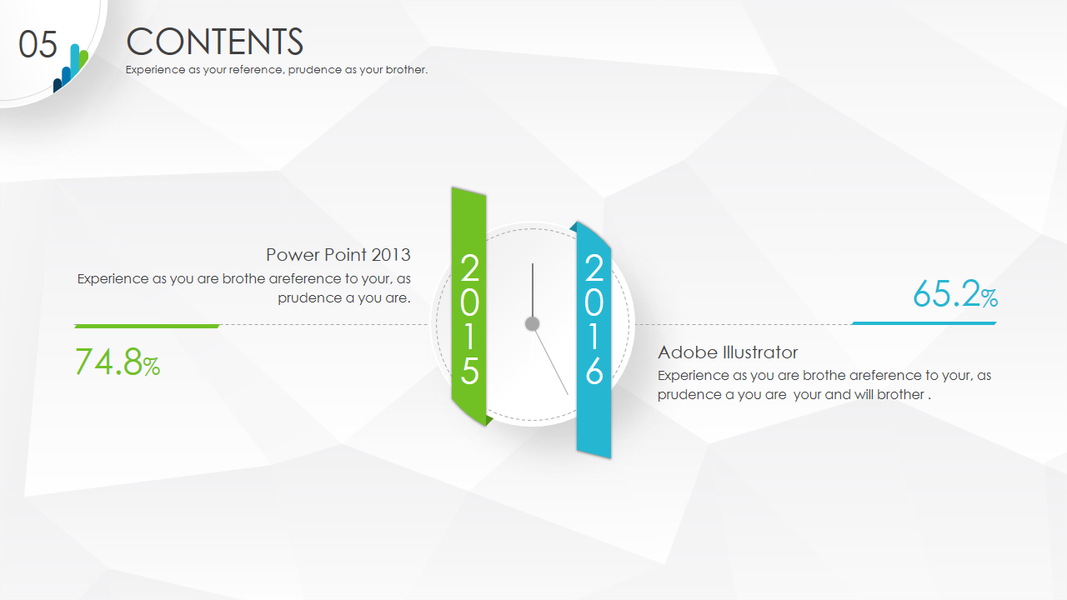 05

CONTENTS

Experience as your reference, prudence as your brother.

Power Point 2013

Experience as you are brothe areference to your, as prudence a you are.

74.8%

2015

2016

65.2%

Adobe Illustrator

Experience as you are brothe areference to your, as prudence a you are your and will brother .